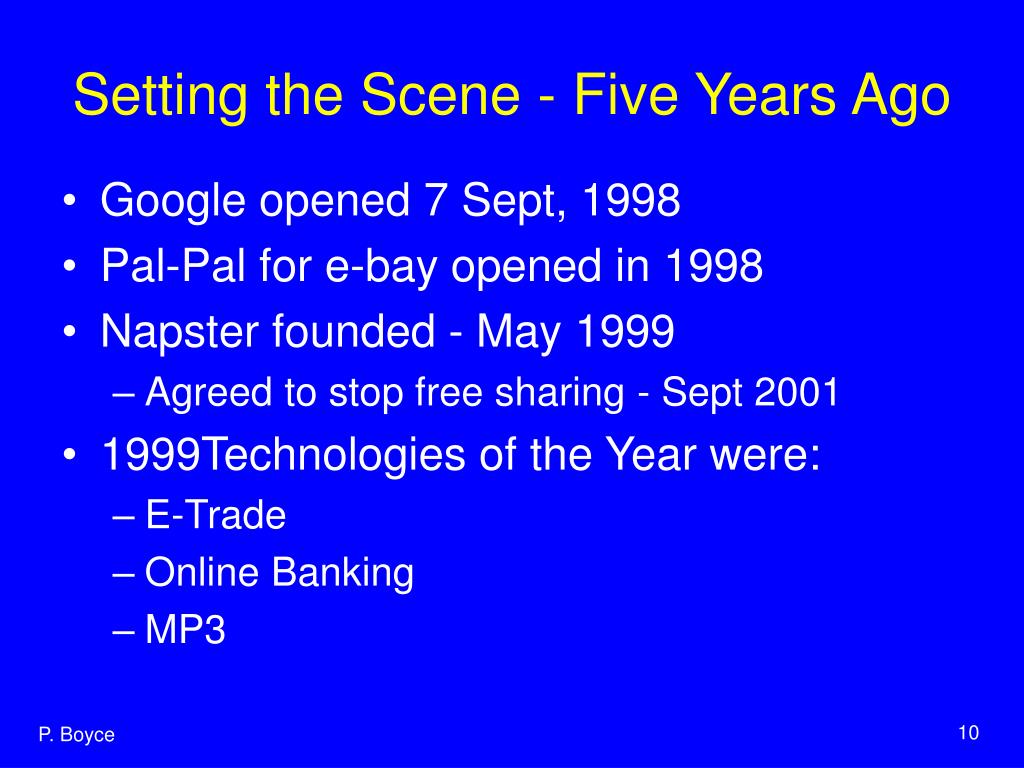 Setting the Scene - Five Years Ago

• Google opened 7 Sept, 1998
• Pal-Pal for e-bay opened in 1998
• Napster founded - May 1999
– Agreed to stop free sharing - Sept 2001
• 1999Technologies of the Year were:
– E-Trade
– Online Banking
– MP3

P. Boyce

10